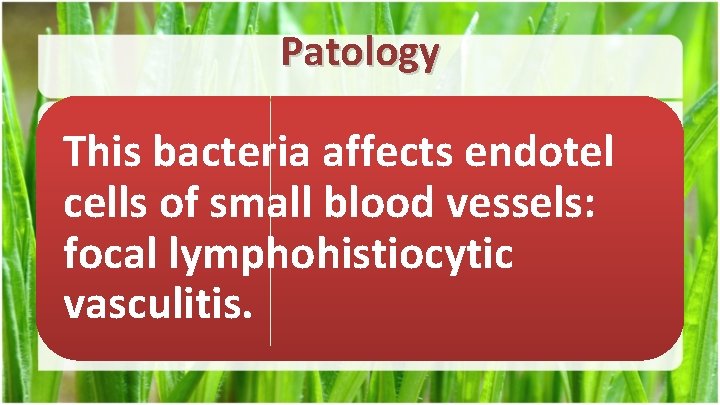 Patology

This bacteria affects endotel cells of small blood vessels: focal lymphohistiocytic vasculitis.